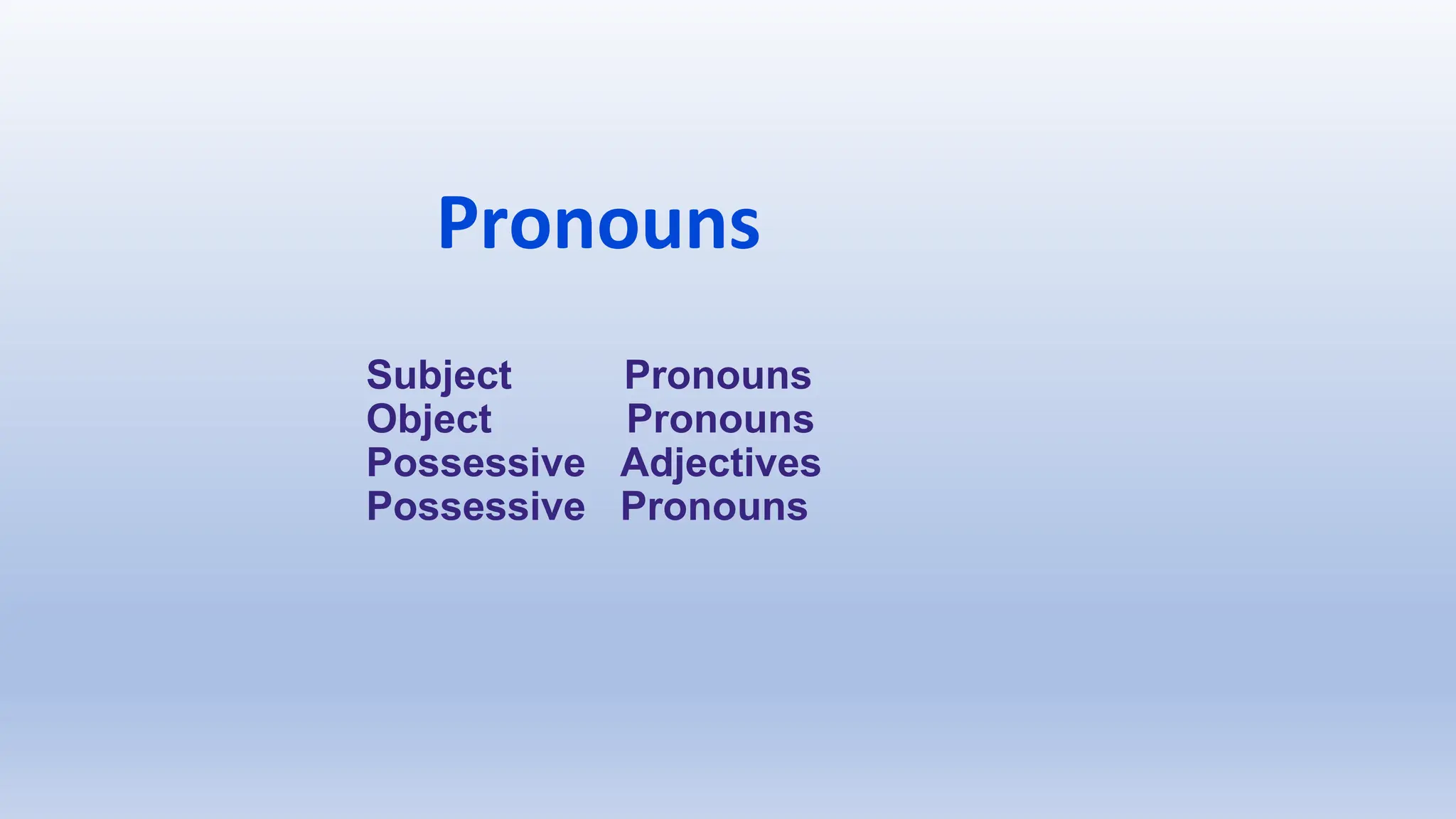 Pronouns

Subject Pronouns
Object Pronouns
Possessive Adjectives
Possessive Pronouns